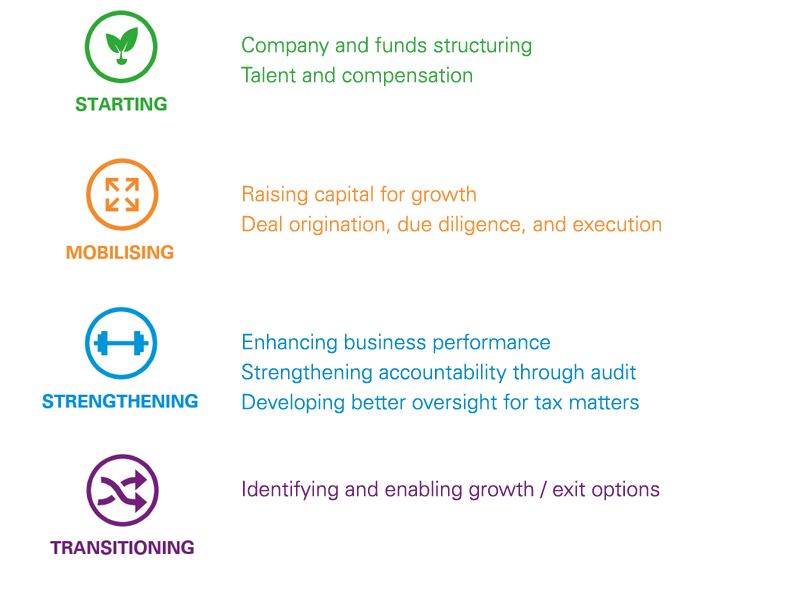 STARTING

Company and funds structuring
Talent and compensation

MOBILISING

Raising capital for growth
Deal origination, due diligence, and execution

STRENGTHENING

Enhancing business performance
Strengthening accountability through audit
Developing better oversight for tax matters

TRANSITIONING

Identifying and enabling growth / exit options